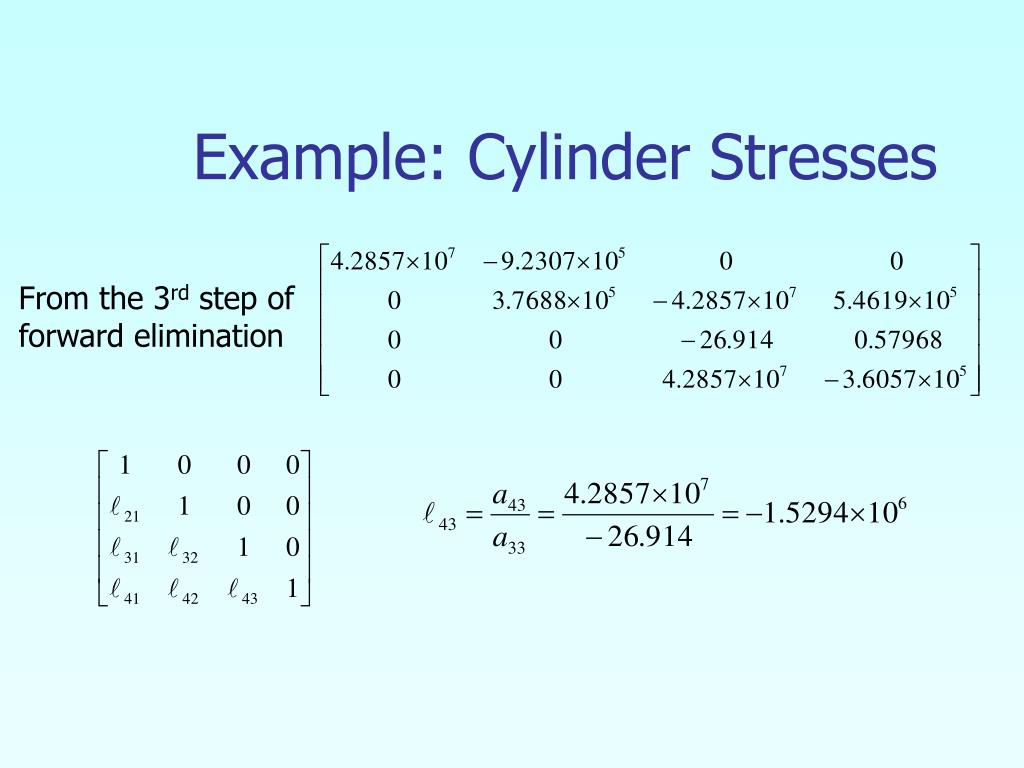 Example: Cylinder Stresses

From the 3$^{rd}$ step of forward elimination

$\begin{bmatrix} 4.2857\times10^{7} & -9.2307\times10^{5} & 0 & 0 \\ 0 & 3.7688\times10^{5} & -4.2857\times10^{7} & 5.4619\times10^{5} \\ 0 & 0 & -26.914 & 0.57968 \\ 0 & 0 & 4.2857\times10^{7} & -3.6057\times10^{5} \end{bmatrix}$

$\begin{bmatrix} 1 & 0 & 0 & 0 \\ \ell_{21} & 1 & 0 & 0 \\ \ell_{31} & \ell_{32} & 1 & 0 \\ \ell_{41} & \ell_{42} & \ell_{43} & 1 \end{bmatrix}$

$\ell_{43} = \frac{a_{43}}{a_{33}} = \frac{4.2857\times10^{7}}{-26.914} = -1.5294\times10^{6}$